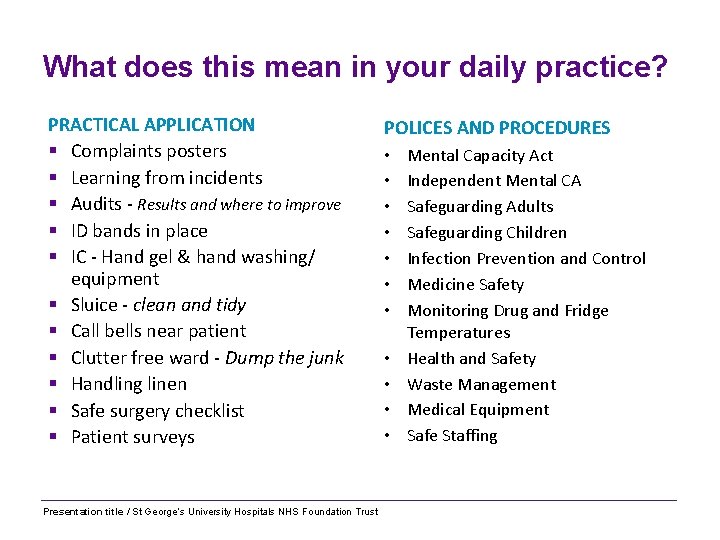 What does this mean in your daily practice?

PRACTICAL APPLICATION

- Complaints posters
- Learning from incidents
- Audits - Results and where to improve
- ID bands in place
- IC - Hand gel & hand washing/ equipment
- Sluice - clean and tidy
- Call bells near patient
- Clutter free ward - Dump the junk
- Handling linen
- Safe surgery checklist
- Patient surveys

POLICES AND PROCEDURES

- Mental Capacity Act
- Independent Mental CA
- Safeguarding Adults
- Safeguarding Children
- Infection Prevention and Control
- Medicine Safety
- Monitoring Drug and Fridge Temperatures
- Health and Safety
- Waste Management
- Medical Equipment
- Safe Staffing

Presentation title / St George's University Hospitals NHS Foundation Trust